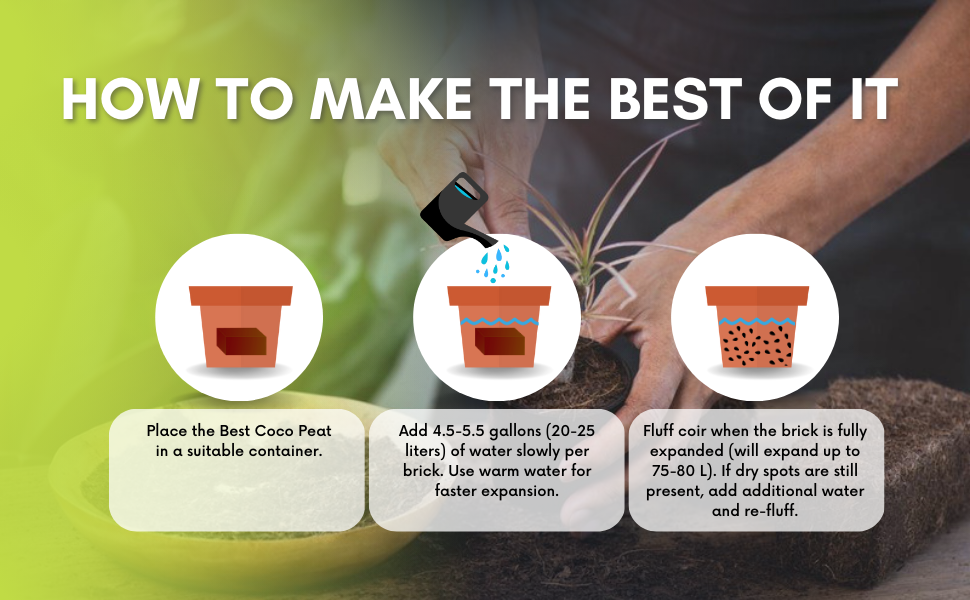 HOW TO MAKE THE BEST OF IT

Place the Best Coco Peat in a suitable container.

Add 4.5-5.5 gallons (20-25 liters) of water slowly per brick. Use warm water for faster expansion.

Fluff coir when the brick is fully expanded (will expand up to 75-80 L). If dry spots are still present, add additional water and re-fluff.